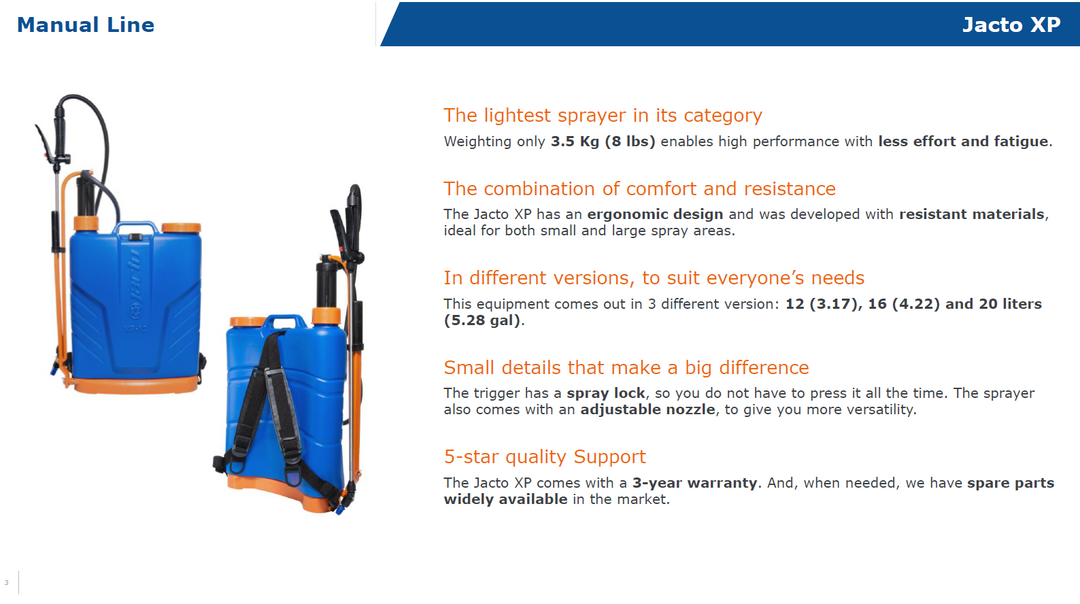 Manual Line

Jacto XP

The lightest sprayer in its category

Weighting only 3.5 Kg (8 lbs) enables high performance with less effort and fatigue.

The combination of comfort and resistance

The Jacto XP has an ergonomic design and was developed with resistant materials, ideal for both small and large spray areas.

In different versions, to suit everyone's needs

This equipment comes out in 3 different version: 12 (3.17), 16 (4.22) and 20 liters (5.28 gal).

Small details that make a big difference

The trigger has a spray lock, so you do not have to press it all the time. The sprayer also comes with an adjustable nozzle, to give you more versatility.

5-star quality Support

The Jacto XP comes with a 3-year warranty. And, when needed, we have spare parts widely available in the market.

3